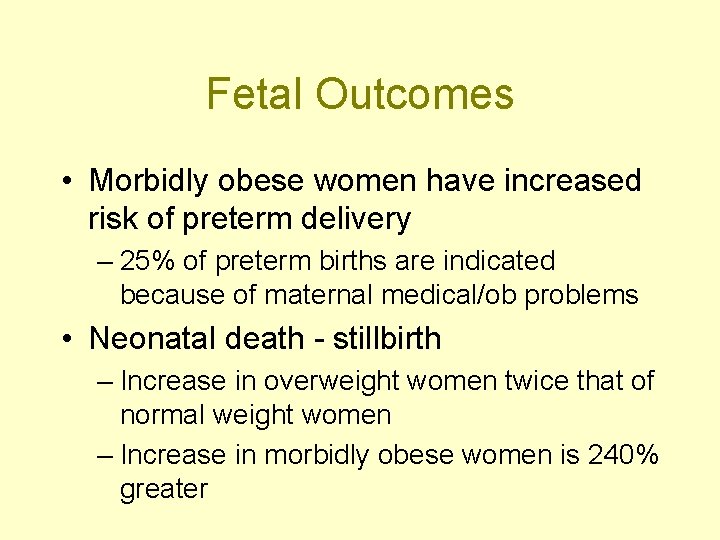 Fetal Outcomes

• Morbidly obese women have increased risk of preterm delivery

– 25% of preterm births are indicated because of maternal medical/ob problems

• Neonatal death - stillbirth

– Increase in overweight women twice that of normal weight women

– Increase in morbidly obese women is 240% greater